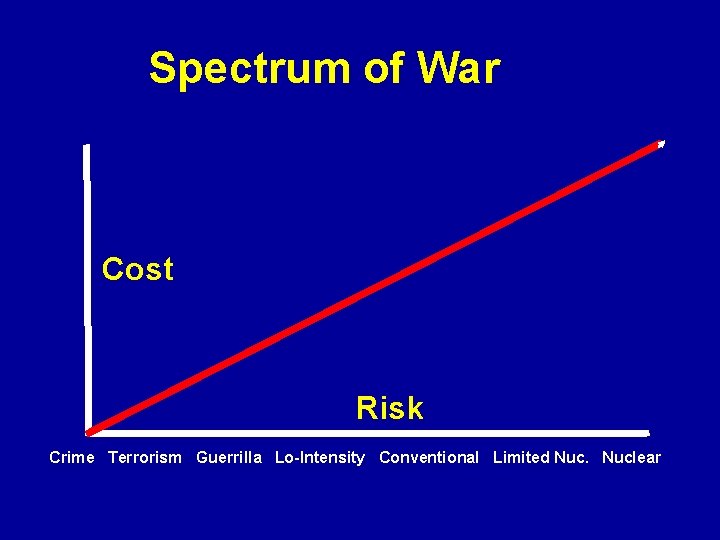 Spectrum of War

Cost

Risk

Crime Terrorism Guerrilla Lo-Intensity Conventional Limited Nuc. Nuclear